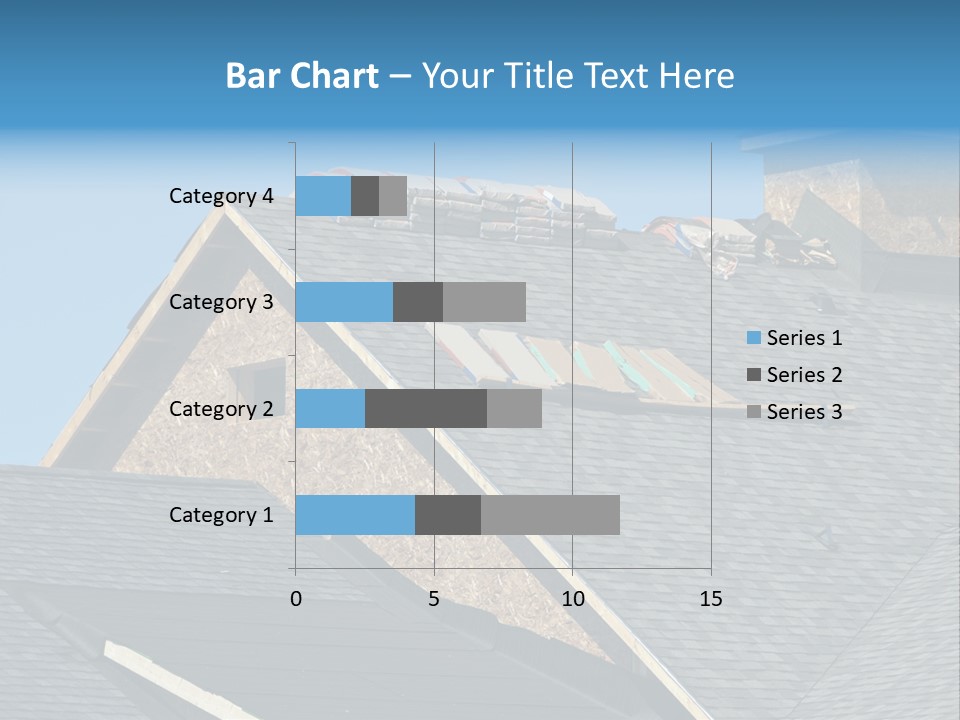 Bar Chart – Your Title Text Here

Category 4
Category 3
Category 2
Category 1

0
5
10
15

Series 1
Series 2
Series 3